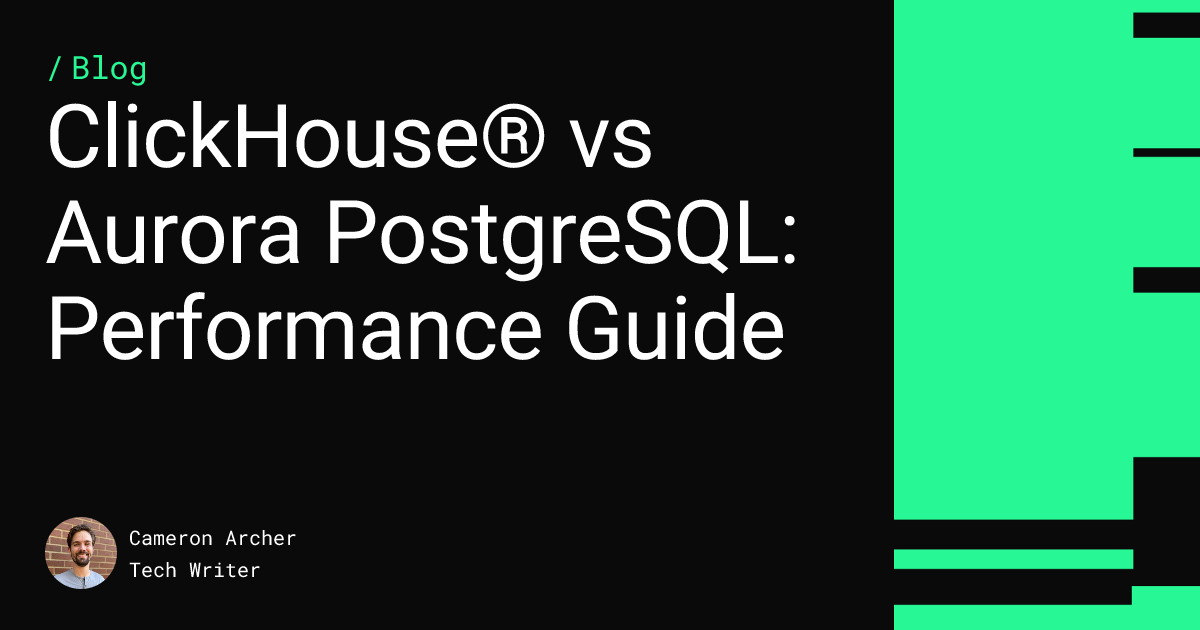 / Blog

ClickHouse® vs Aurora PostgreSQL: Performance Guide

Cameron Archer
Tech Writer